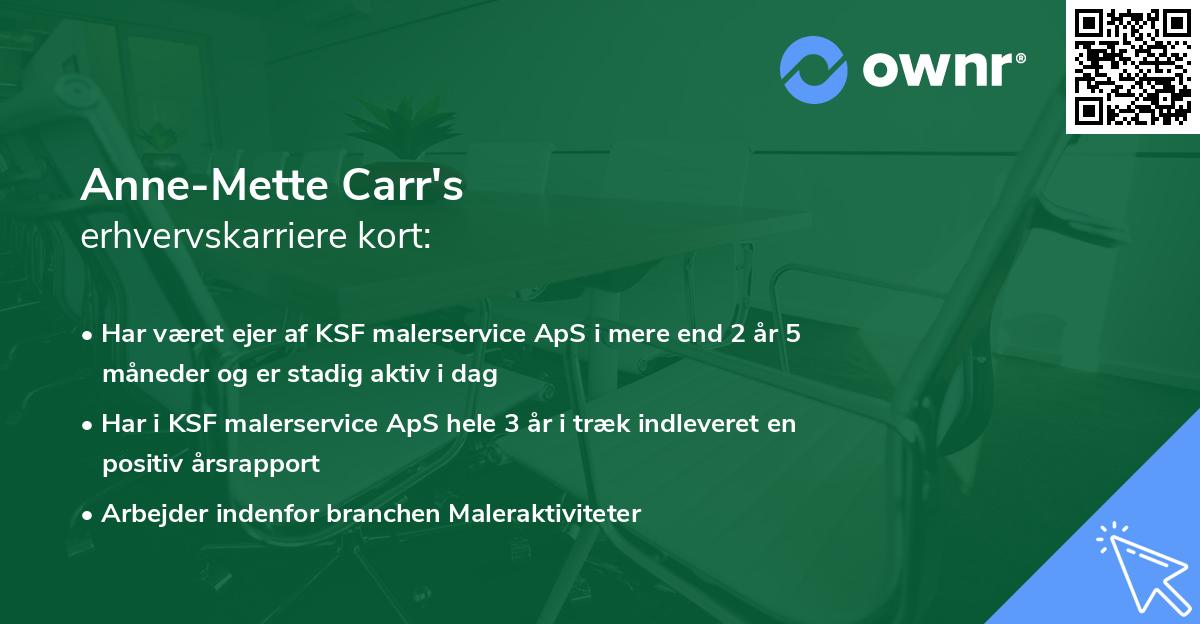 ownr®

Anne-Mette Carr's
erhvervskarriere kort:

• Har været ejer af KSF malerservice ApS i mere end 2 år 5 måneder og er stadig aktiv i dag

• Har i KSF malerservice ApS hele 3 år i træk indleveret en positiv årsrapport

• Arbejder indenfor branchen Maleraktiviteter